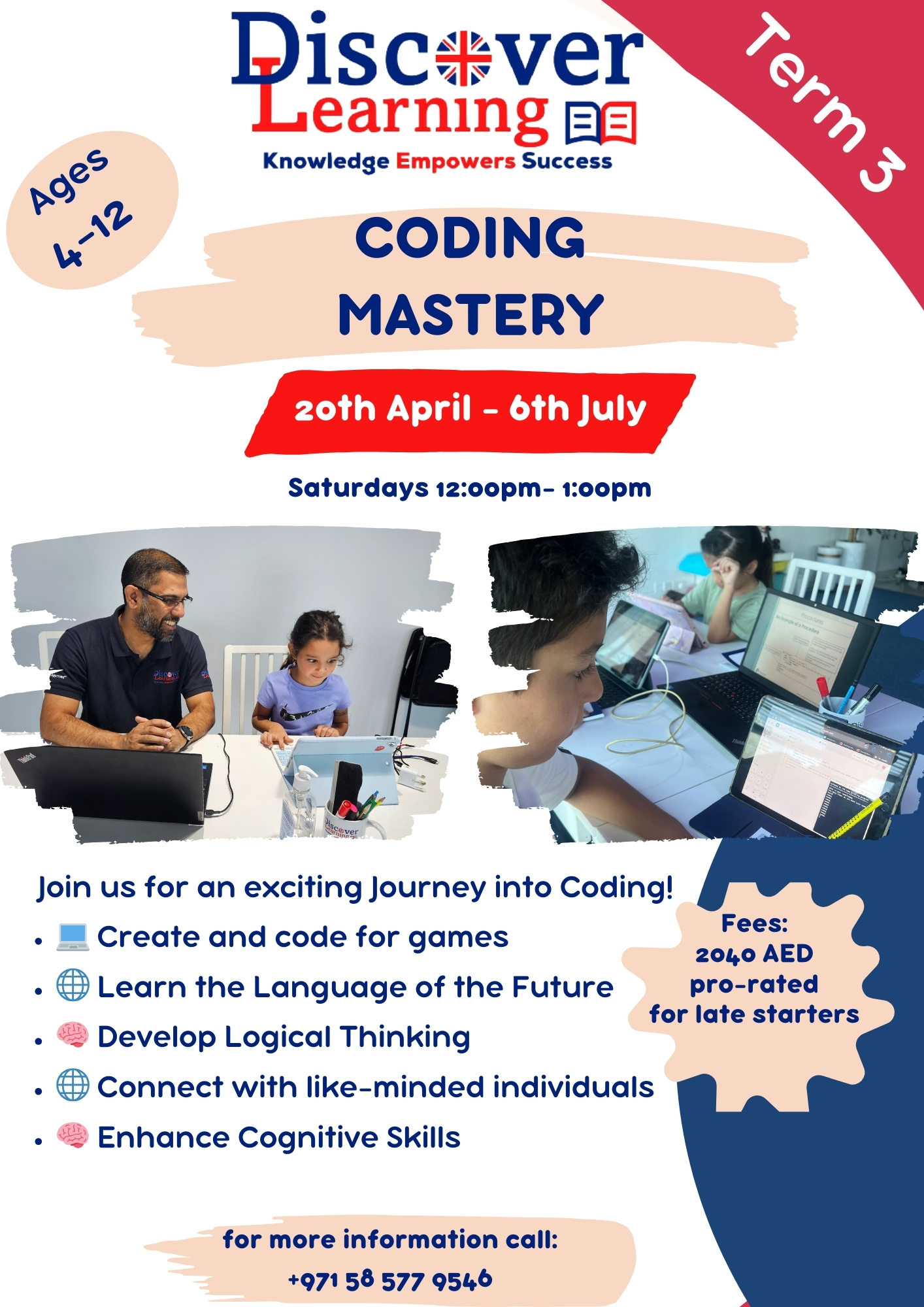 Discover Learning
Knowledge Empowers Success

Term 3

Ages 4-12

CODING MASTERY

20th April - 6th July

Saturdays 12:00pm- 1:00pm

Join us for an exciting Journey into Coding!
• 💻 Create and code for games
• 🌐 Learn the Language of the Future
• 🧠 Develop Logical Thinking
• 🌐 Connect with like-minded individuals
• 🧠 Enhance Cognitive Skills

Fees: 2040 AED pro-rated for late starters

for more information call:
+971 58 577 9546